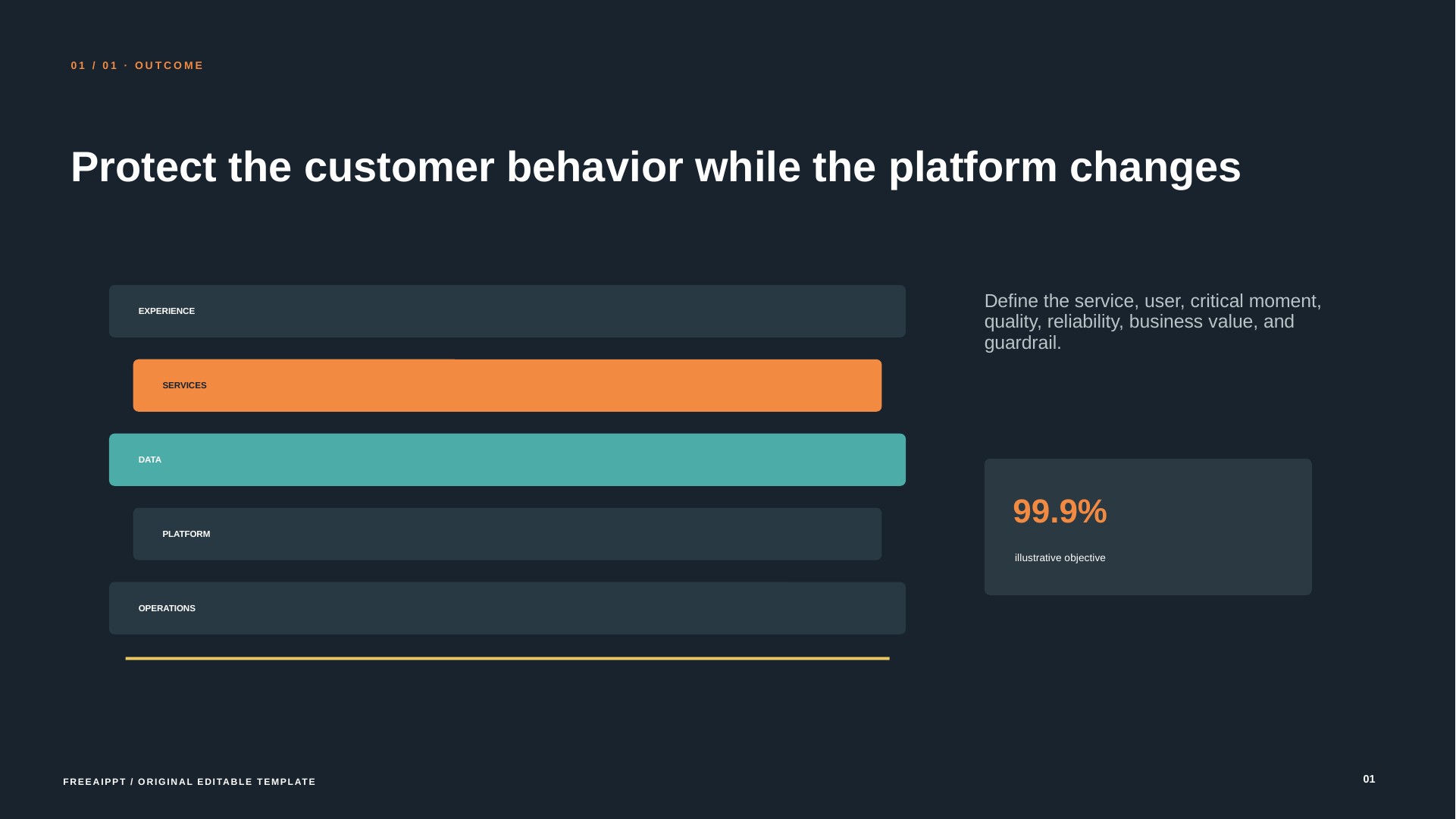 01 / 01 · OUTCOME

Protect the customer behavior while the platform changes

EXPERIENCE

SERVICES

DATA

PLATFORM

OPERATIONS

Define the service, user, critical moment, quality, reliability, business value, and guardrail.

99.9%

illustrative objective

FREEAIPPT / ORIGINAL EDITABLE TEMPLATE

01